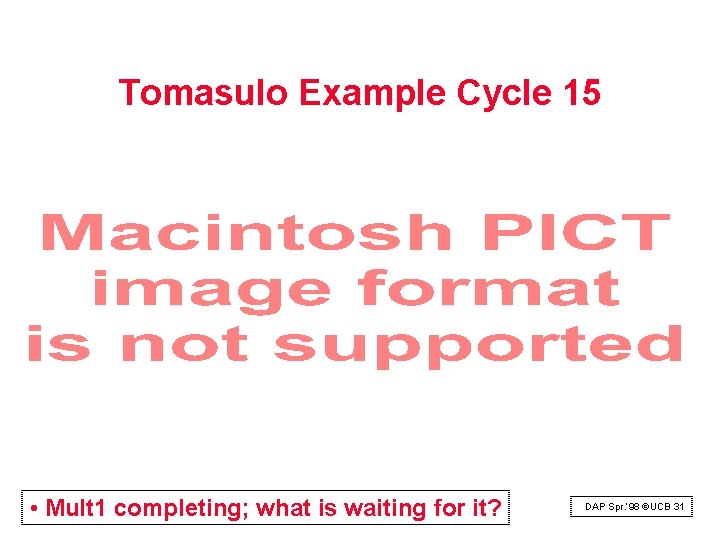 Tomasulo Example Cycle 15

Macintosh PICT image format is not supported

• Mult1 completing; what is waiting for it?

DAP Spr.'98 ©UCB 31